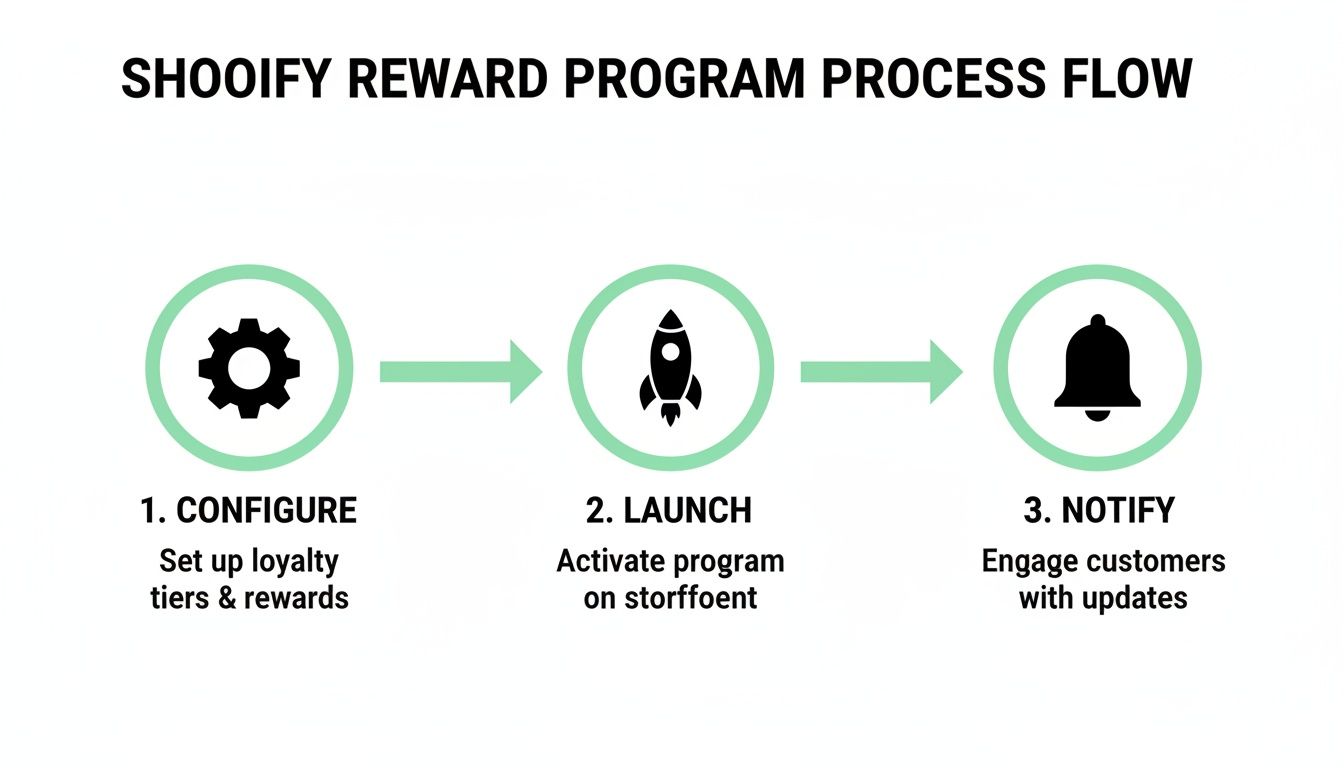 SHOOIFY REWARD PROGRAM PROCESS FLOW

1. CONFIGURE
Set up loyalty tiers & rewards

2. LAUNCH
Activate program on storffoent

3. NOTIFY
Engage customers with updates